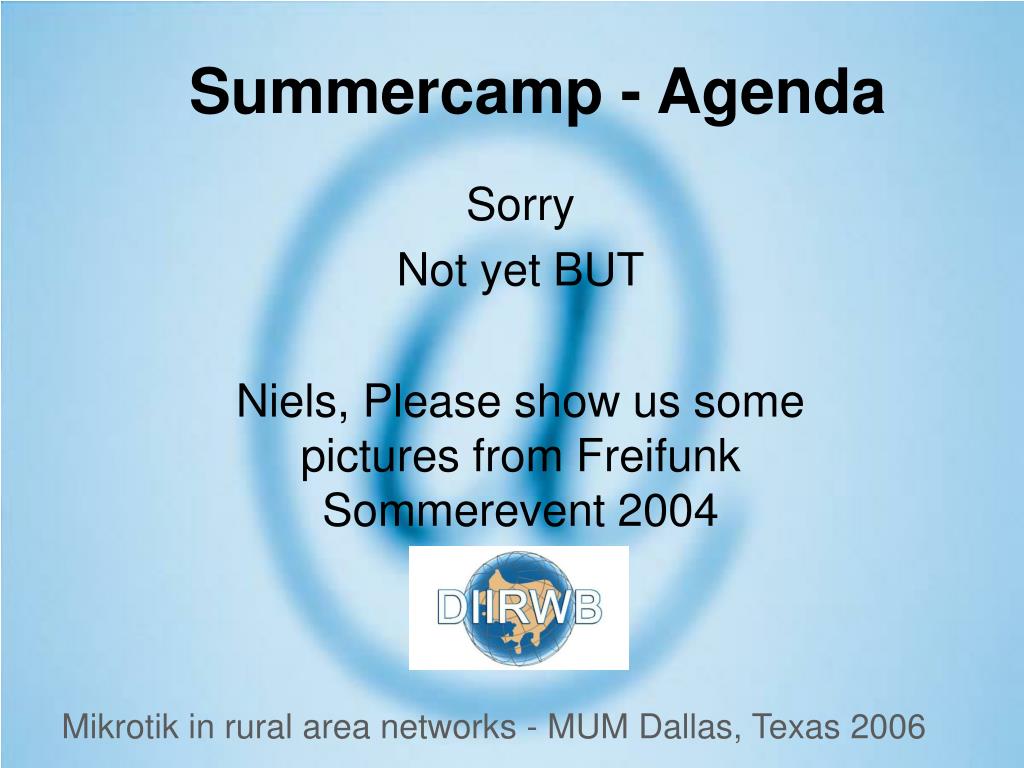 Summercamp - Agenda

Sorry

Not yet BUT

Niels, Please show us some pictures from Freifunk Sommerevent 2004

DIIRWB

Mikrotik in rural area networks - MUM Dallas, Texas 2006